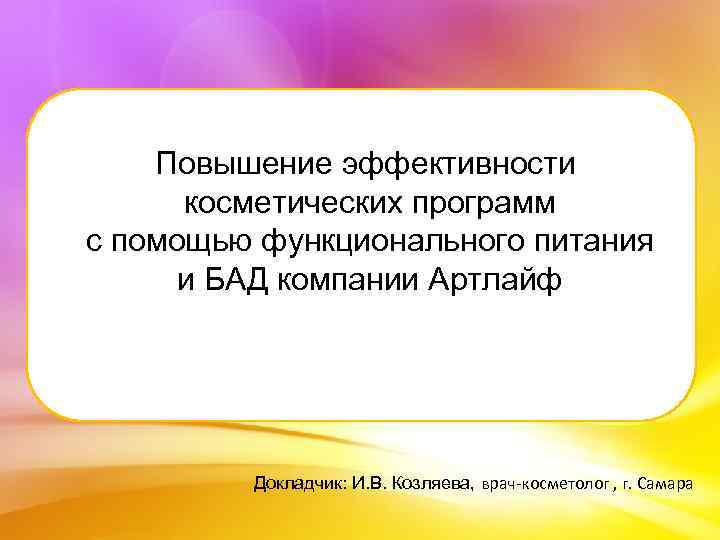 Повышение эффективности косметических программ с помощью функционального питания и БАД компании Артлайф

Докладчик: И.В. Козляева, врач-косметолог, г. Самара